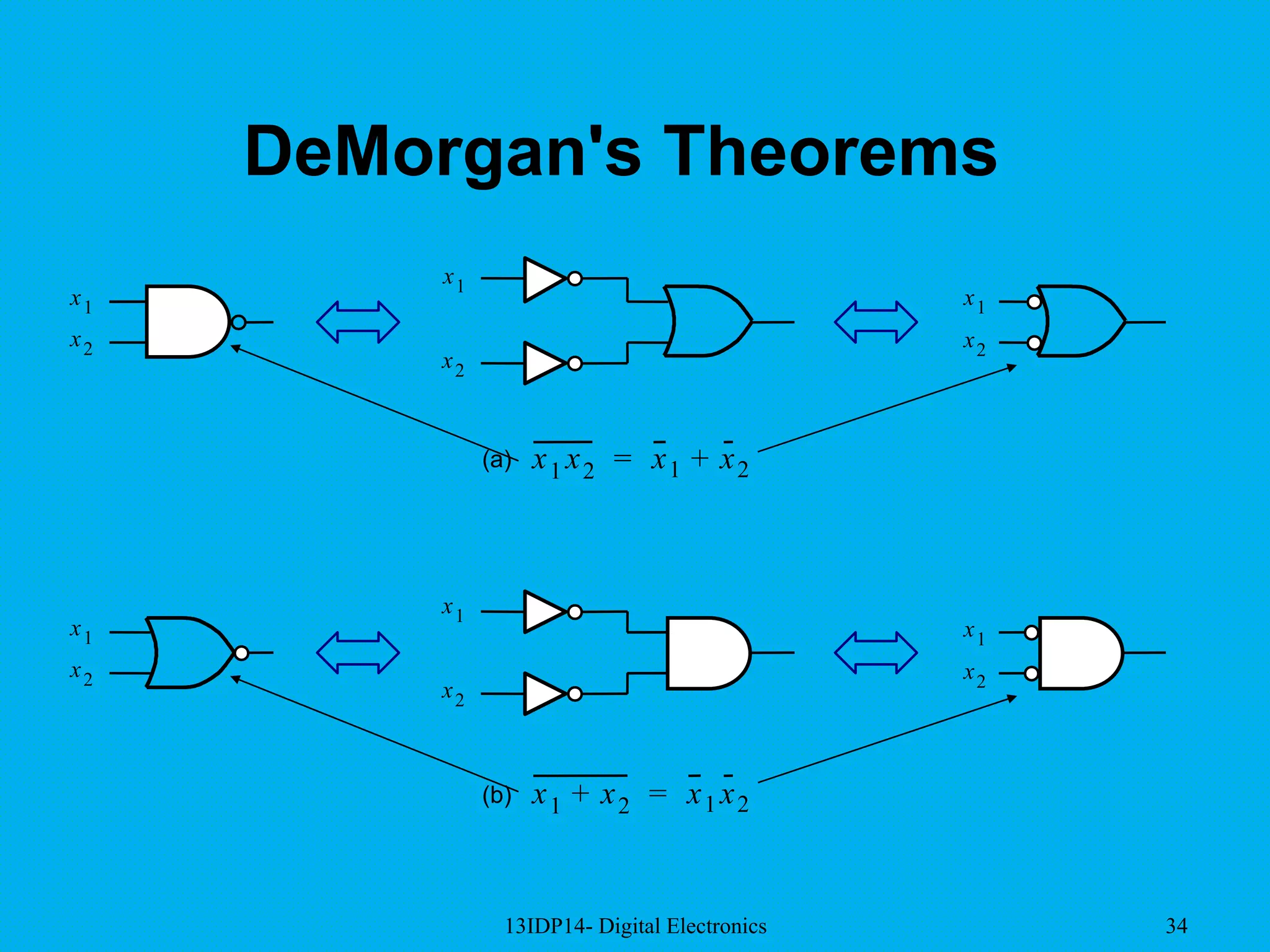 DeMorgan's Theorems

$x_1$
$x_2$

$x_1$
$x_2$

$x_1$
$x_2$

(a) $\overline{x_1 x_2} = \bar{x}_1 + \bar{x}_2$

$x_1$
$x_2$

$x_1$
$x_2$

$x_1$
$x_2$

(b) $\overline{x_1 + x_2} = \bar{x}_1 \bar{x}_2$

13IDP14- Digital Electronics

34